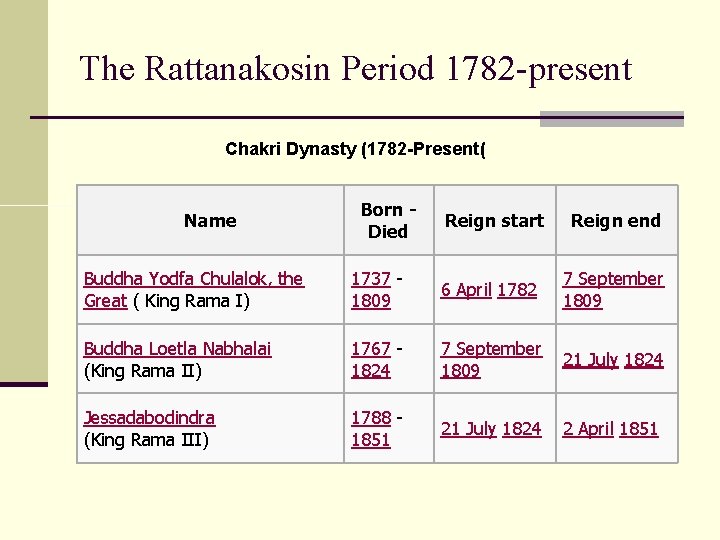 The Rattanakosin Period 1782-present

Chakri Dynasty (1782-Present(

| Name | Born - Died | Reign start | Reign end |
|---|---|---|---|
| Buddha Yodfa Chulalok, the Great ( King Rama I) | 1737 - 1809 | 6 April 1782 | 7 September 1809 |
| Buddha Loetla Nabhalai (King Rama II) | 1767 - 1824 | 7 September 1809 | 21 July 1824 |
| Jessadabodindra (King Rama III) | 1788 - 1851 | 21 July 1824 | 2 April 1851 |